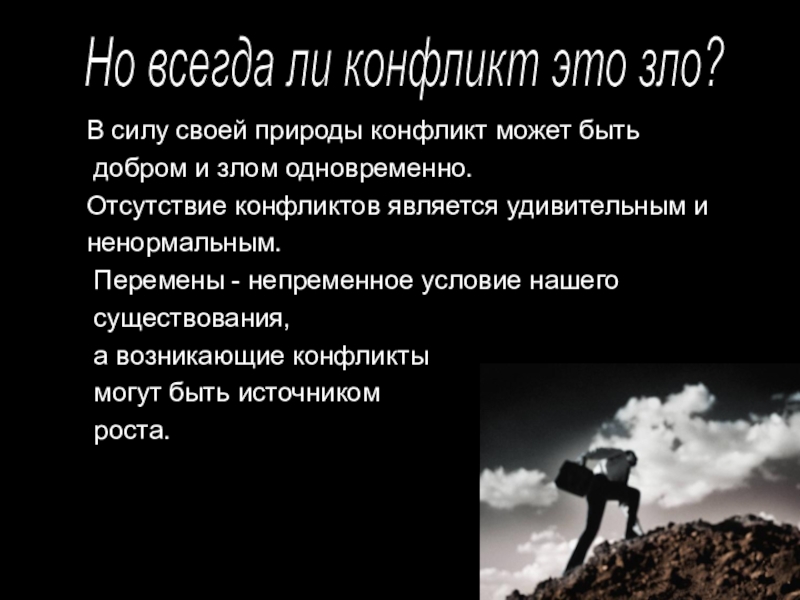 Но всегда ли конфликт это зло?

В силу своей природы конфликт может быть добром и злом одновременно.

Отсутствие конфликтов является удивительным и ненормальным.

Перемены - непременное условие нашего существования, а возникающие конфликты могут быть источником роста.